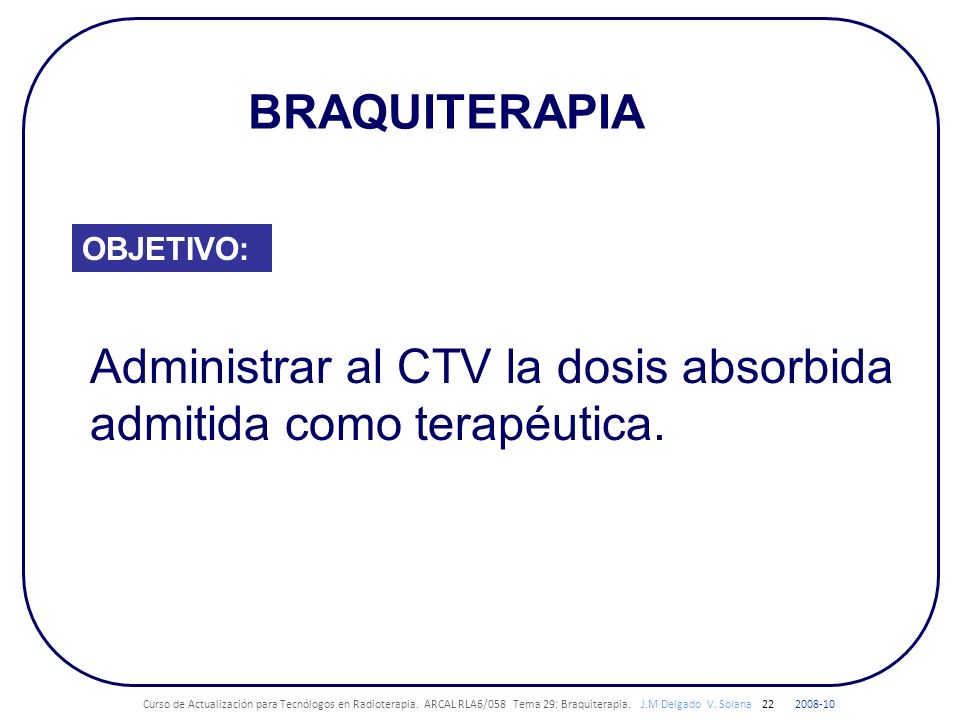 BRAQUITERAPIA

OBJETIVO:

Administrar al CTV la dosis absorbida admitida como terapéutica.

Curso de Actualización para Tecnólogos en Radioterapia. ARCAL RLA6/058 Tema 29: Braquiterapia. J.M Delgado V. Solana 22 2008-10